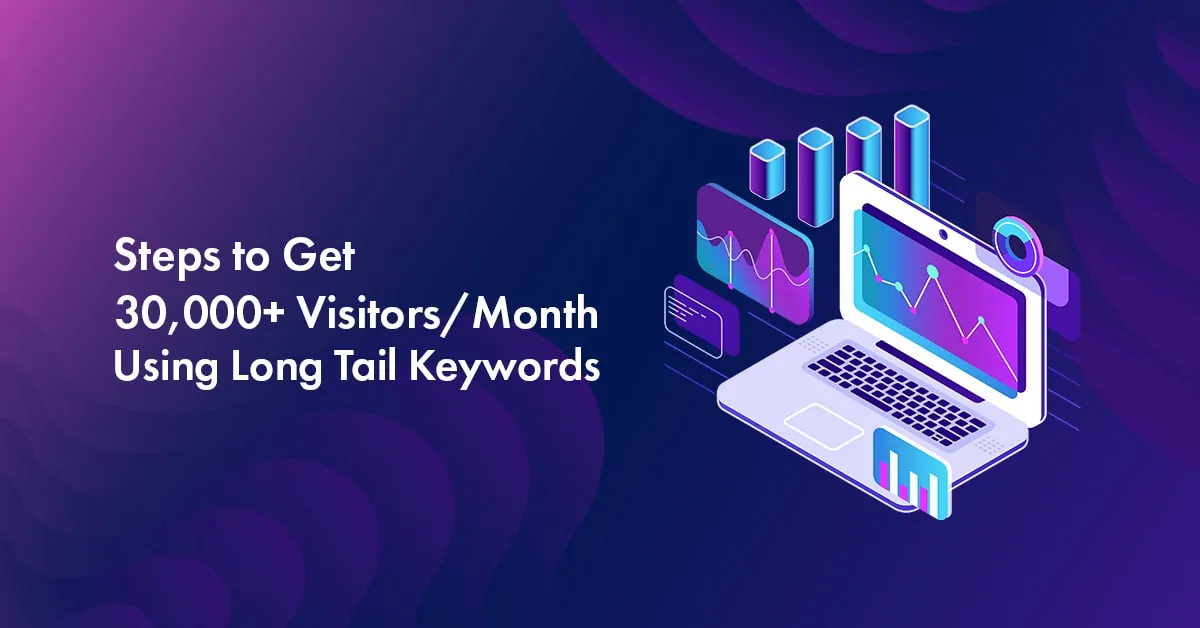 Steps to Get
30,000+ Visitors/Month
Using Long Tail Keywords